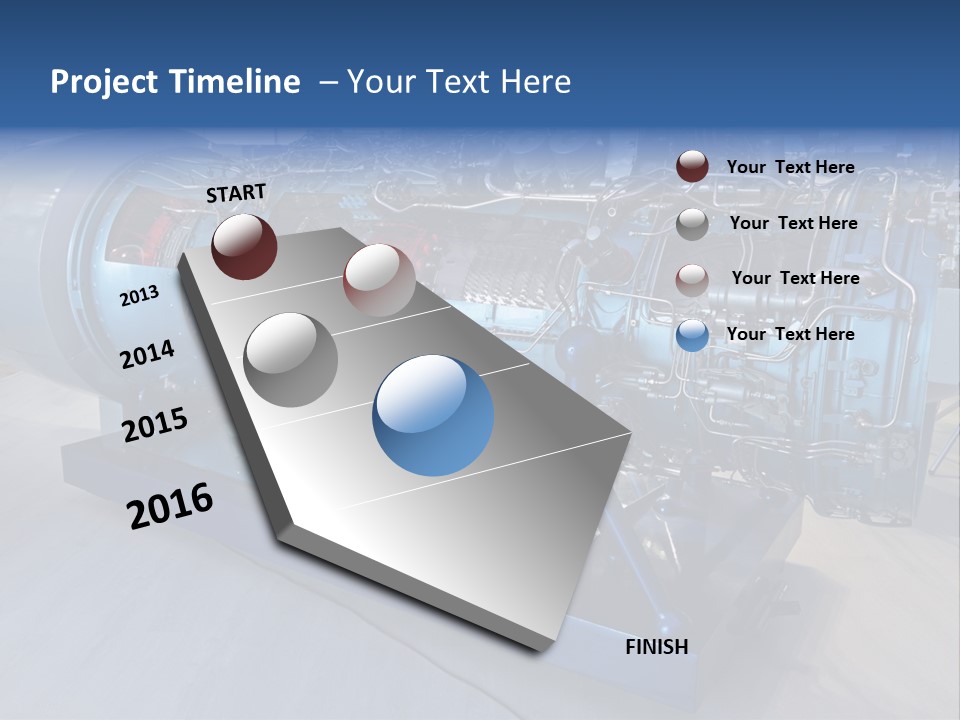 Project Timeline – Your Text Here

START

2013

2014

2015

2016

FINISH

Your Text Here

Your Text Here

Your Text Here

Your Text Here